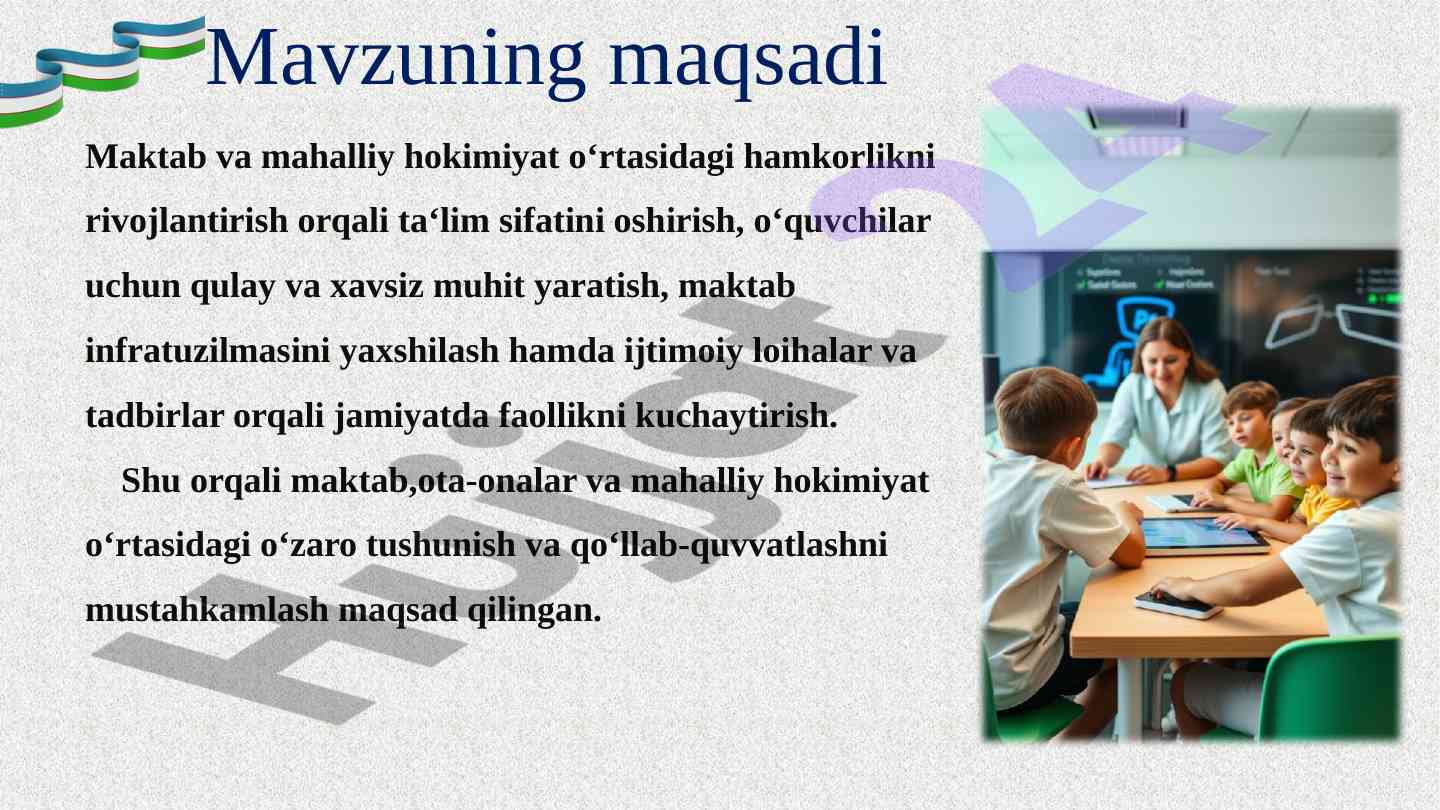 Mavzuning maqsadi

Maktab va mahalliy hokimiyat o‘rtasidagi hamkorlikni rivojlantirish orqali ta‘lim sifatini oshirish, o‘quvchilar uchun qulay va xavsiz muhit yaratish, maktab infratuzilmasini yaxshilash hamda ijtimoiy loihalar va tadbirlar orqali jamiyatda faollikni kuchaytirish.

Shu orqali maktab,ota-onalar va mahalliy hokimiyat o‘rtasidagi o‘zaro tushunish va qo‘llab-quvvatlashni mustahkamlash maqsad qilingan.

Hujjat